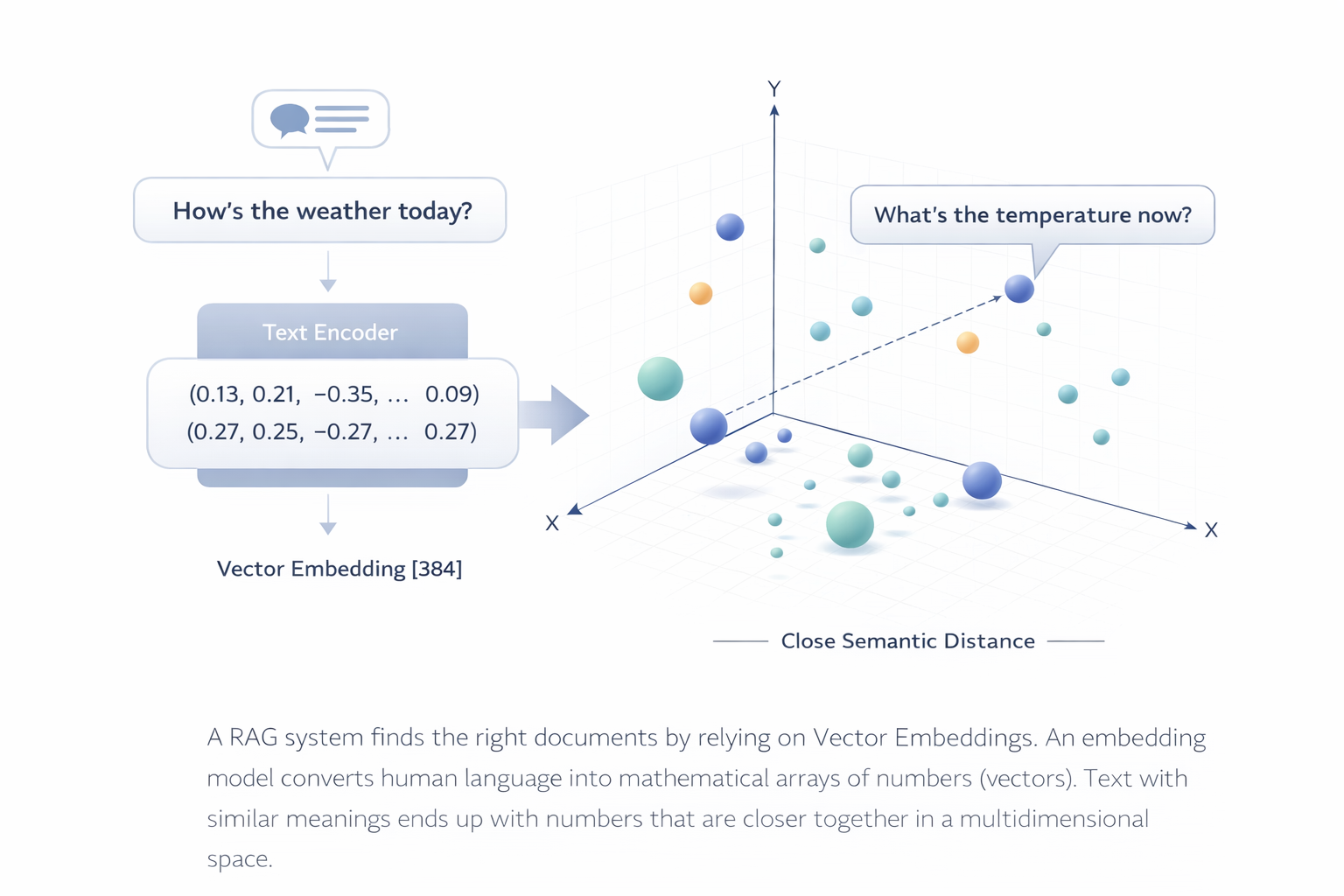 How's the weather today?

Text Encoder

(0.13, 0.21, −0.35, ... 0.09)
(0.27, 0.25, −0.27, ... 0.27)

Vector Embedding [384]

Y

What's the temperature now?

X

X

Close Semantic Distance

A RAG system finds the right documents by relying on Vector Embeddings. An embedding model converts human language into mathematical arrays of numbers (vectors). Text with similar meanings ends up with numbers that are closer together in a multidimensional space.